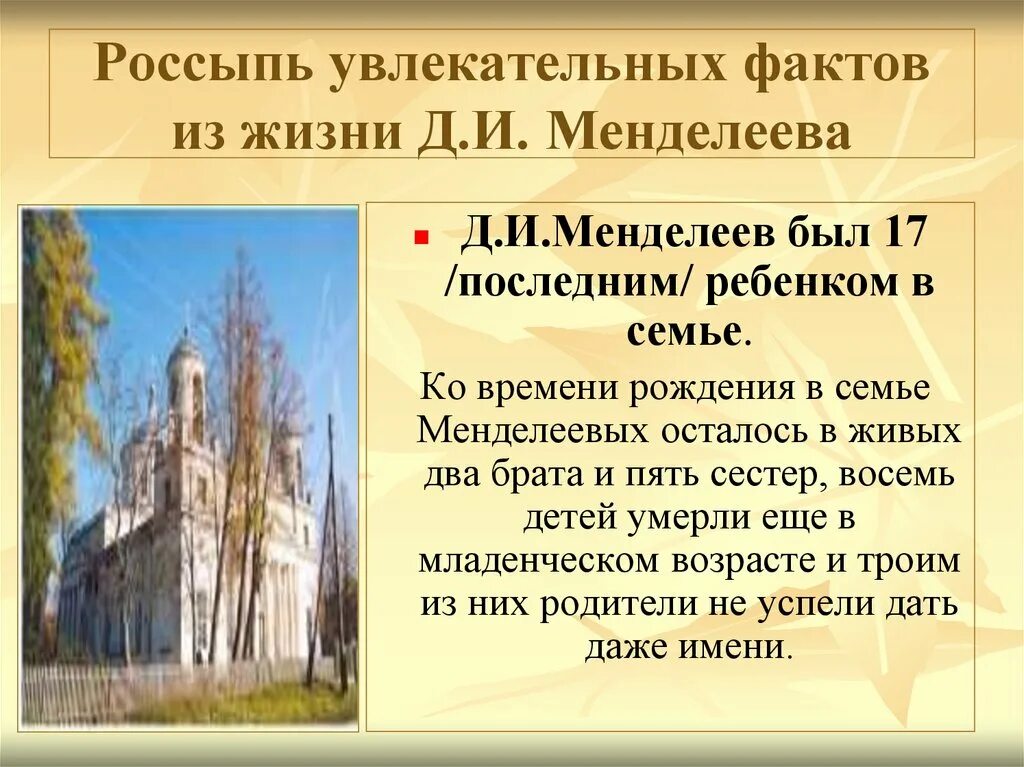 Россыпь увлекательных фактов из жизни Д.И. Менделеева

Д.И.Менделеев был 17 /последним/ ребенком в семье.

Ко времени рождения в семье Менделеевых осталось в живых два брата и пять сестер, восемь детей умерли еще в младенческом возрасте и троим из них родители не успели дать даже имени.